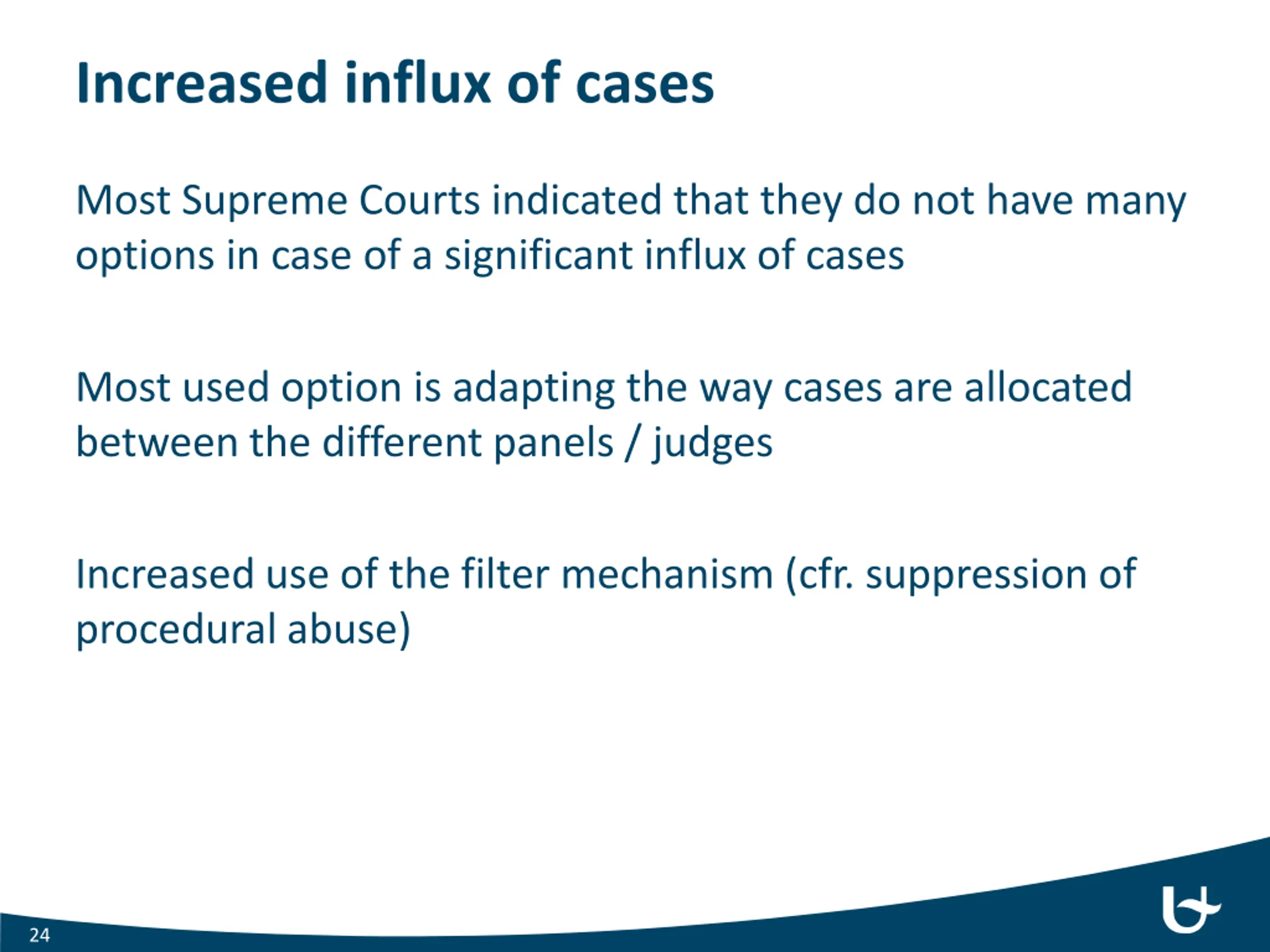 Increased influx of cases

Most Supreme Courts indicated that they do not have many options in case of a significant influx of cases

Most used option is adapting the way cases are allocated between the different panels / judges

Increased use of the filter mechanism (cfr. suppression of procedural abuse)

24